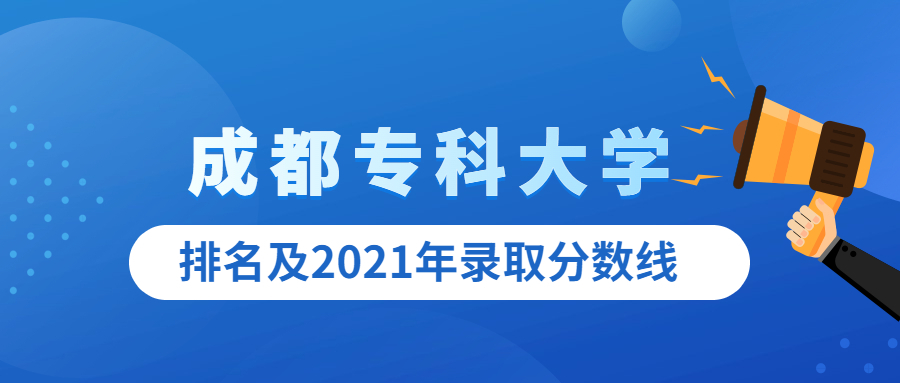 成都专科大学

排名及2021年录取分数线